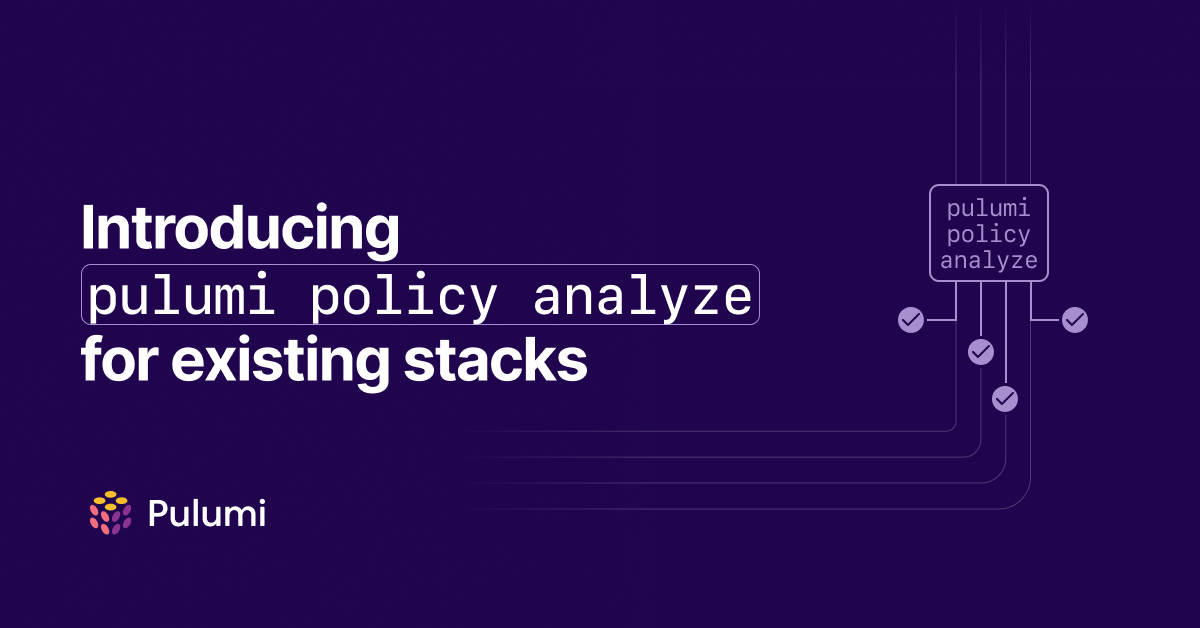 Introducing
pulumi policy analyze
for existing stacks

pulumi
policy
analyze

Pulumi